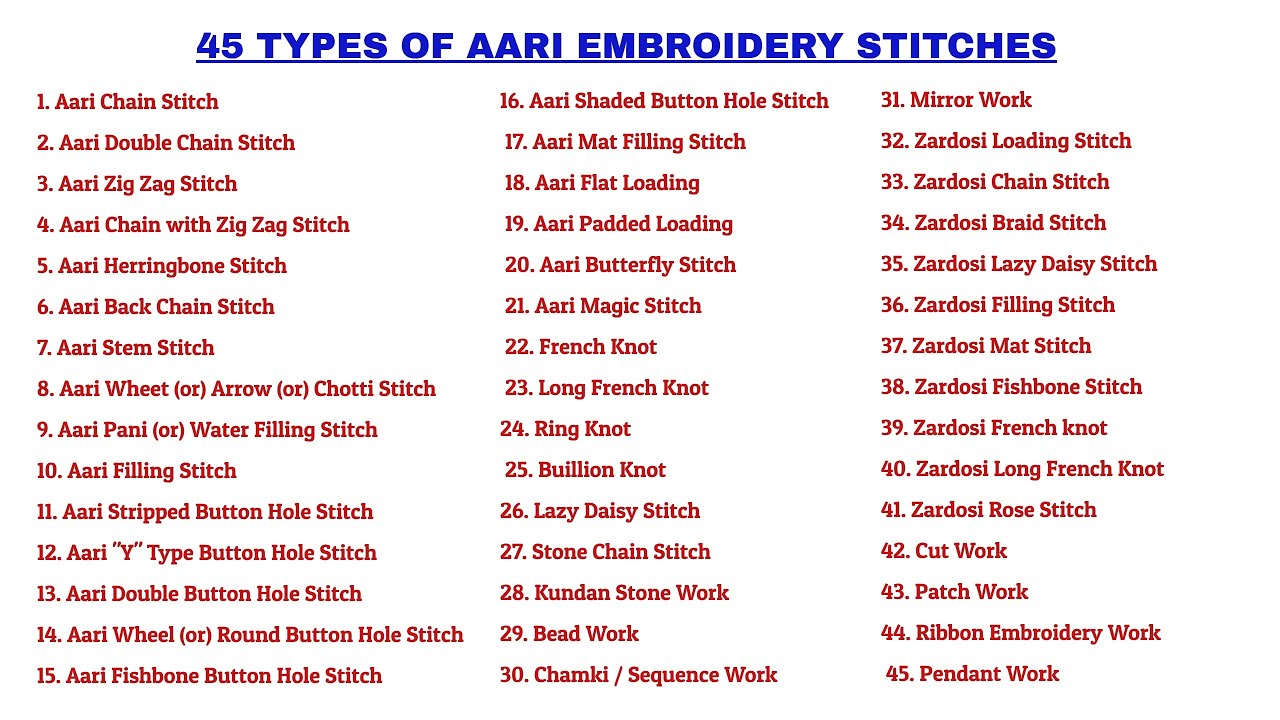 45 TYPES OF AARI EMBROIDERY STITCHES

1. Aari Chain Stitch
2. Aari Double Chain Stitch
3. Aari Zig Zag Stitch
4. Aari Chain with Zig Zag Stitch
5. Aari Herringbone Stitch
6. Aari Back Chain Stitch
7. Aari Stem Stitch
8. Aari Wheet (or) Arrow (or) Chotti Stitch
9. Aari Pani (or) Water Filling Stitch
10. Aari Filling Stitch
11. Aari Stripped Button Hole Stitch
12. Aari "Y" Type Button Hole Stitch
13. Aari Double Button Hole Stitch
14. Aari Wheel (or) Round Button Hole Stitch
15. Aari Fishbone Button Hole Stitch

16. Aari Shaded Button Hole Stitch
17. Aari Mat Filling Stitch
18. Aari Flat Loading
19. Aari Padded Loading
20. Aari Butterfly Stitch
21. Aari Magic Stitch
22. French Knot
23. Long French Knot
24. Ring Knot
25. Buillion Knot
26. Lazy Daisy Stitch
27. Stone Chain Stitch
28. Kundan Stone Work
29. Bead Work
30. Chamki / Sequence Work

31. Mirror Work
32. Zardosi Loading Stitch
33. Zardosi Chain Stitch
34. Zardosi Braid Stitch
35. Zardosi Lazy Daisy Stitch
36. Zardosi Filling Stitch
37. Zardosi Mat Stitch
38. Zardosi Fishbone Stitch
39. Zardosi French knot
40. Zardosi Long French Knot
41. Zardosi Rose Stitch
42. Cut Work
43. Patch Work
44. Ribbon Embroidery Work
45. Pendant Work